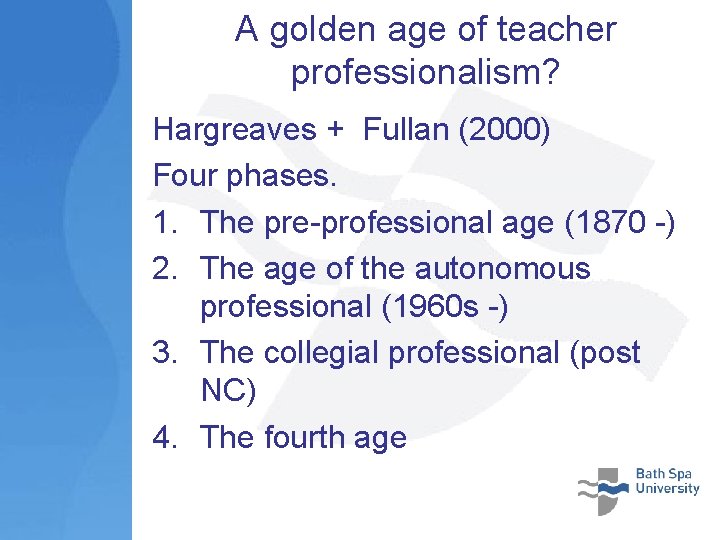 A golden age of teacher professionalism?

Hargreaves + Fullan (2000)

Four phases.

1. The pre-professional age (1870 -)
2. The age of the autonomous professional (1960s -)
3. The collegial professional (post NC)
4. The fourth age

Bath Spa University